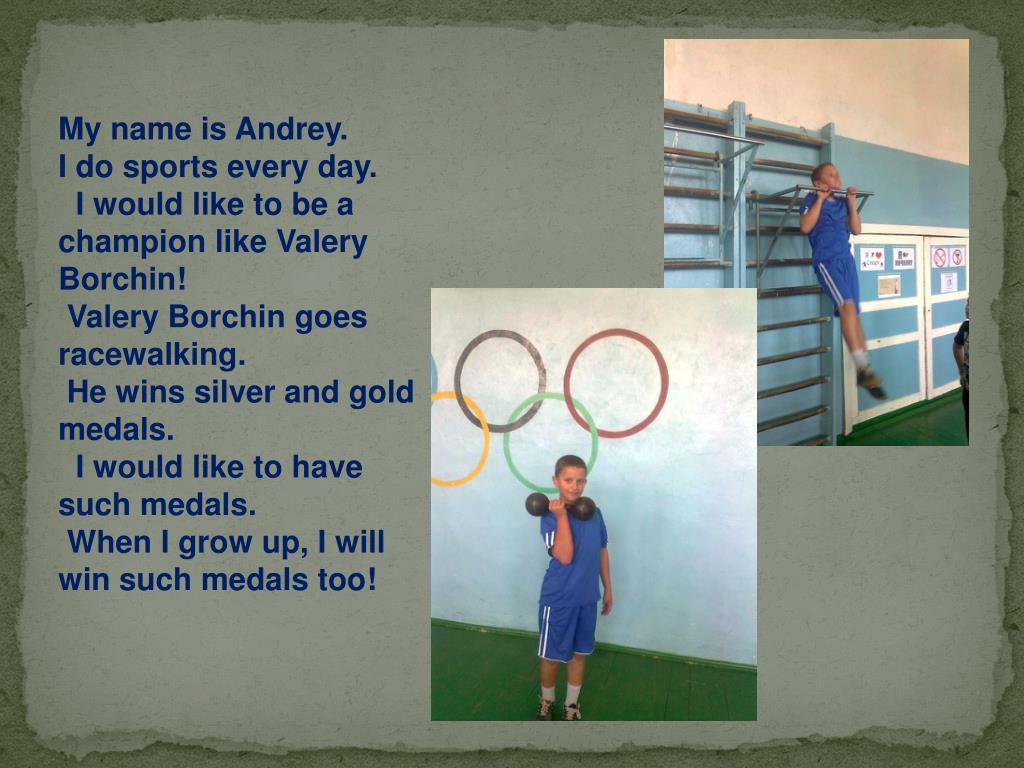 My name is Andrey.
I do sports every day.
I would like to be a champion like Valery Borchin!
Valery Borchin goes racewalking.
He wins silver and gold medals.
I would like to have such medals.
When I grow up, I will win such medals too!